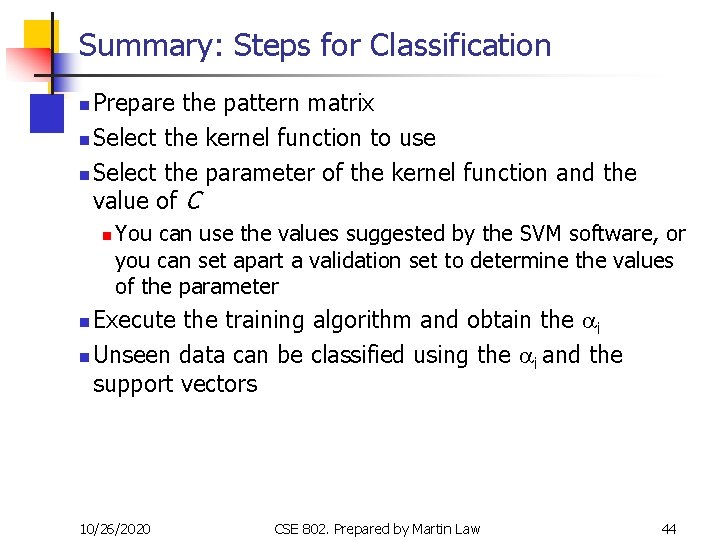 Summary: Steps for Classification

- Prepare the pattern matrix
- Select the kernel function to use
- Select the parameter of the kernel function and the value of $C$
  - You can use the values suggested by the SVM software, or you can set apart a validation set to determine the values of the parameter
- Execute the training algorithm and obtain the $\alpha_i$
- Unseen data can be classified using the $\alpha_i$ and the support vectors

10/26/2020 CSE 802. Prepared by Martin Law 44